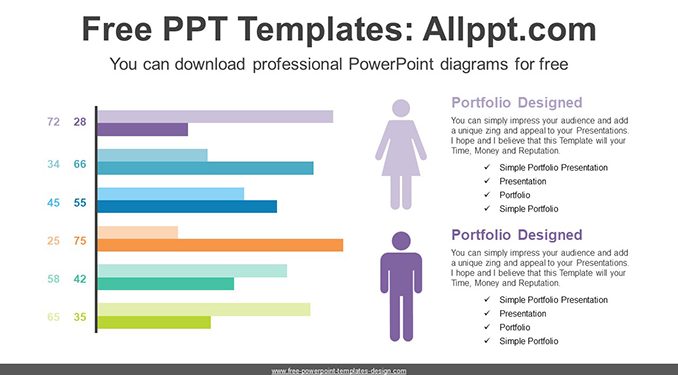 Free PPT Templates: Allppt.com

You can download professional PowerPoint diagrams for free

72 28

34 66

45 55

25 75

58 42

65 35

Portfolio Designed

You can simply impress your audience and add a unique zing and appeal to your Presentations. I hope and I believe that this Template will your Time, Money and Reputation.

✓ Simple Portfolio Presentation
✓ Presentation
✓ Portfolio
✓ Simple Portfolio

Portfolio Designed

You can simply impress your audience and add a unique zing and appeal to your Presentations. I hope and I believe that this Template will your Time, Money and Reputation.

✓ Simple Portfolio Presentation
✓ Presentation
✓ Portfolio
✓ Simple Portfolio

www.free-powerpoint-templates-design.com